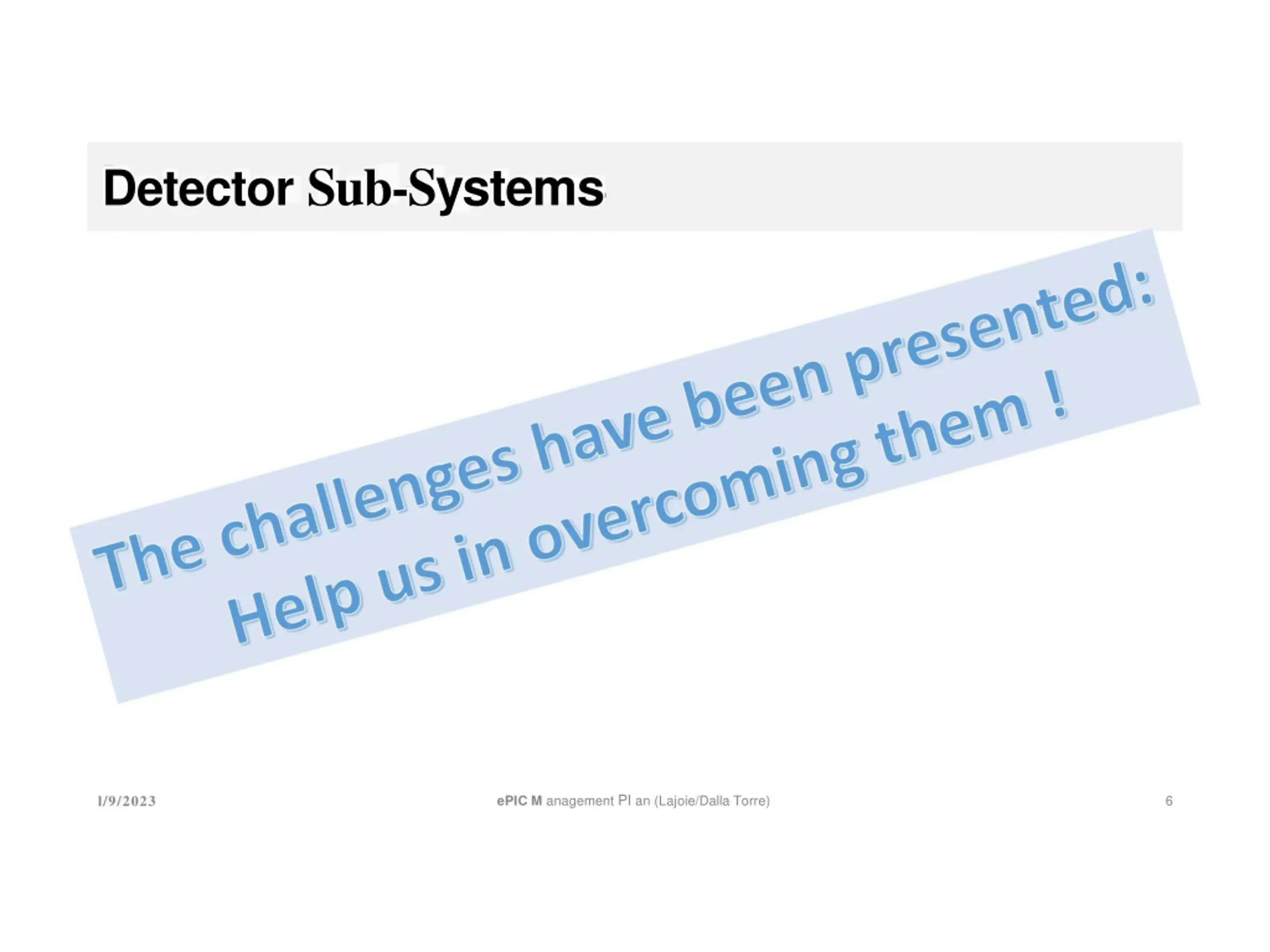 Detector Sub-Systems

The challenges have been presented:
Help us in overcoming them !

1/9/2023

ePIC M anagement Pl an (Lajoie/Dalla Torre)

6